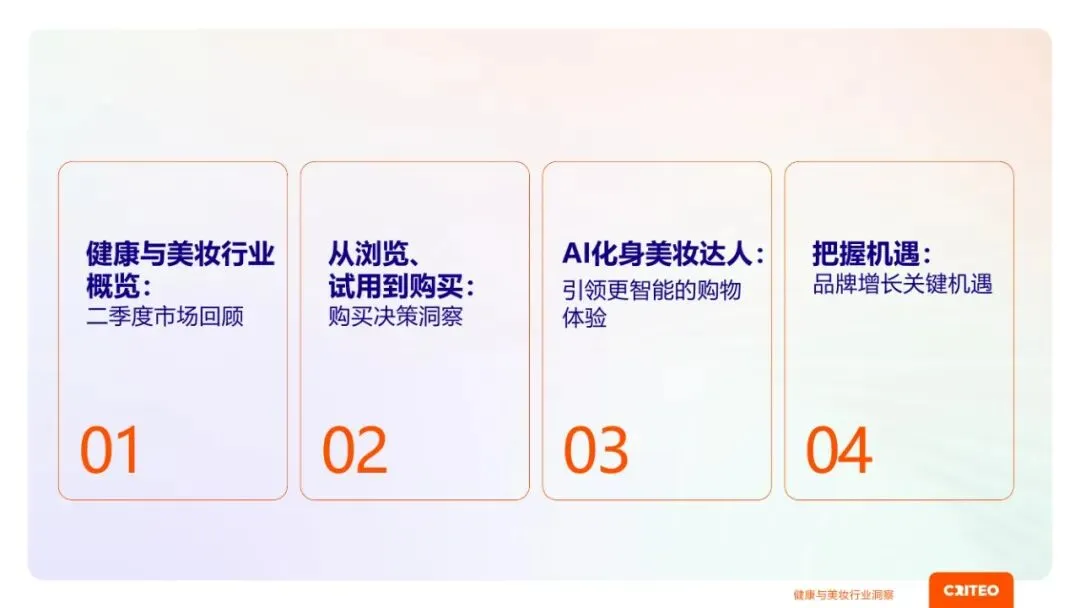 健康与美妆行业概览：
二季度市场回顾

01

从浏览、试用到购买：
购买决策洞察

02

AI化身美妆达人：
引领更智能的购物体验

03

把握机遇：
品牌增长关键机遇

04

健康与美妆行业洞察

CRITEO